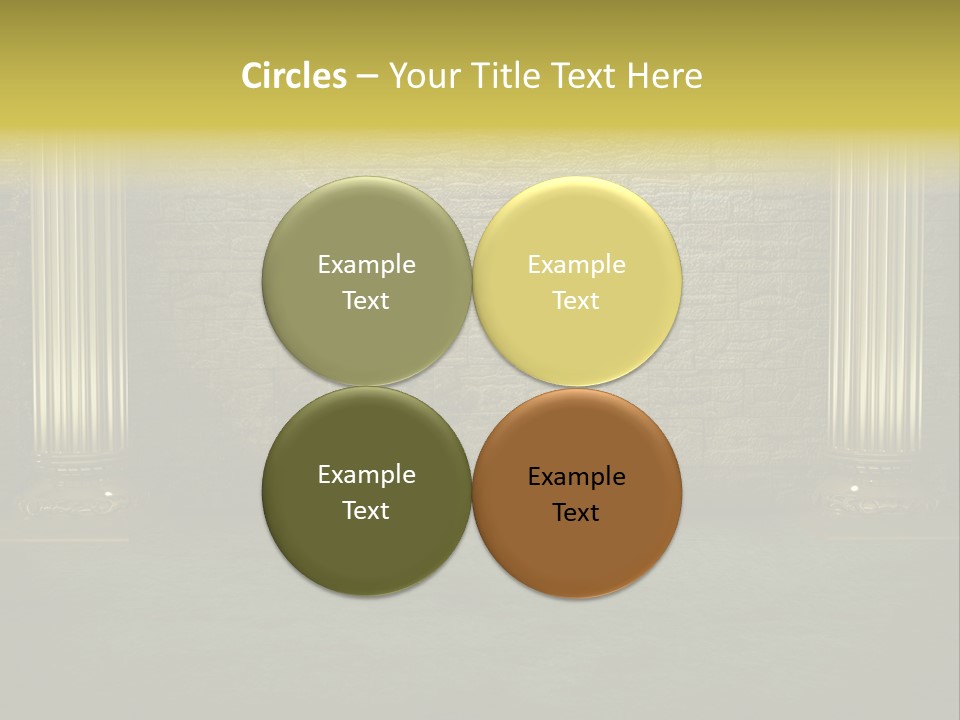 Circles – Your Title Text Here

Example Text

Example Text

Example Text

Example Text